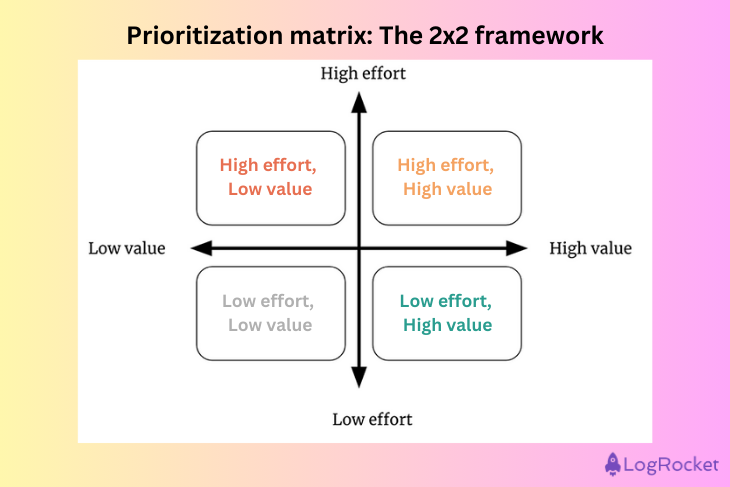 Prioritization matrix: The 2x2 framework

High effort

High effort, Low value

High effort, High value

Low value

High value

Low effort, Low value

Low effort, High value

Low effort

LogRocket